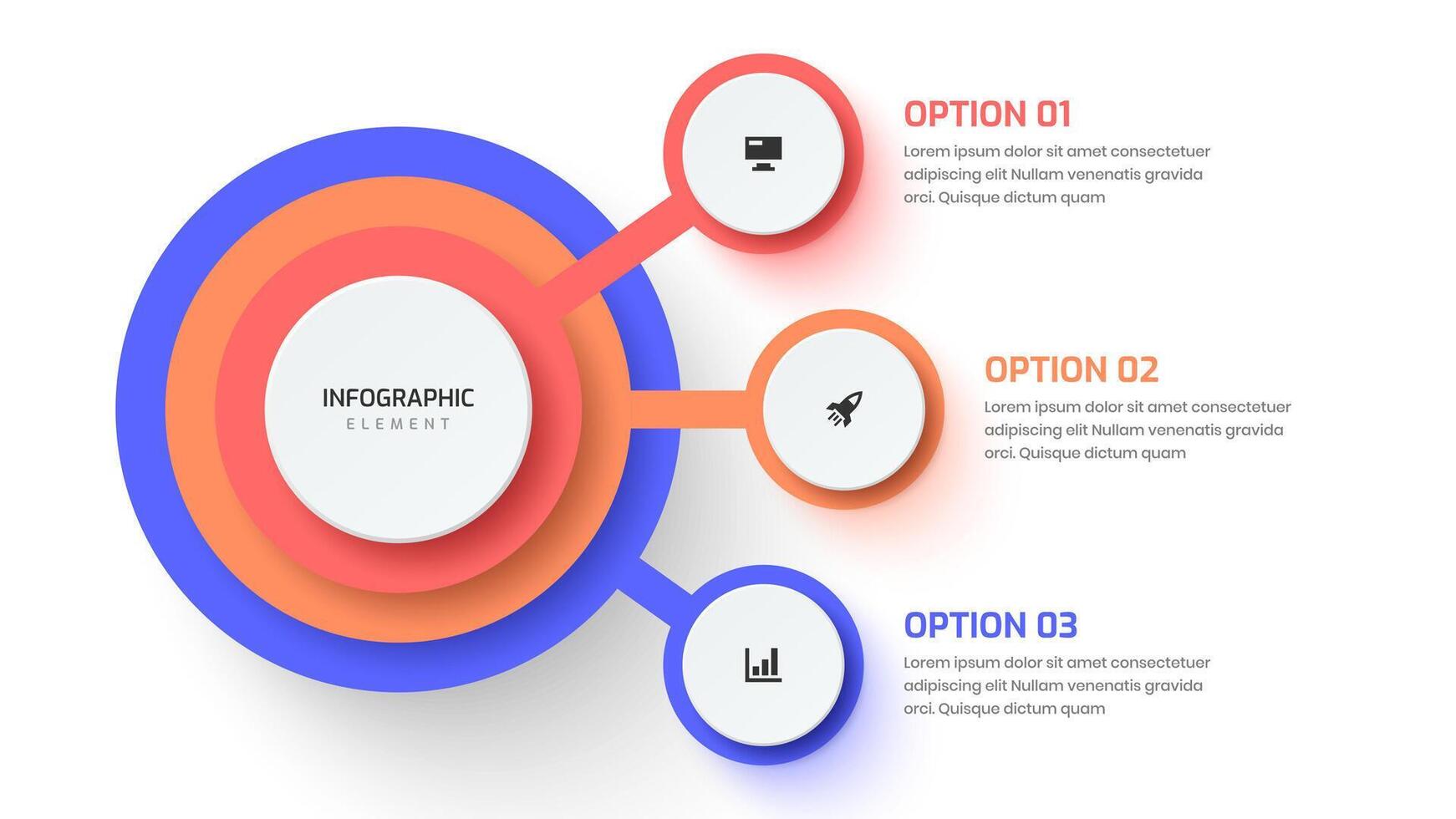 INFOGRAPHIC
ELEMENT

OPTION 01
Lorem ipsum dolor sit amet consectetuer adipiscing elit Nullam venenatis gravida orci. Quisque dictum quam

OPTION 02
Lorem ipsum dolor sit amet consectetuer adipiscing elit Nullam venenatis gravida orci. Quisque dictum quam

OPTION 03
Lorem ipsum dolor sit amet consectetuer adipiscing elit Nullam venenatis gravida orci. Quisque dictum quam